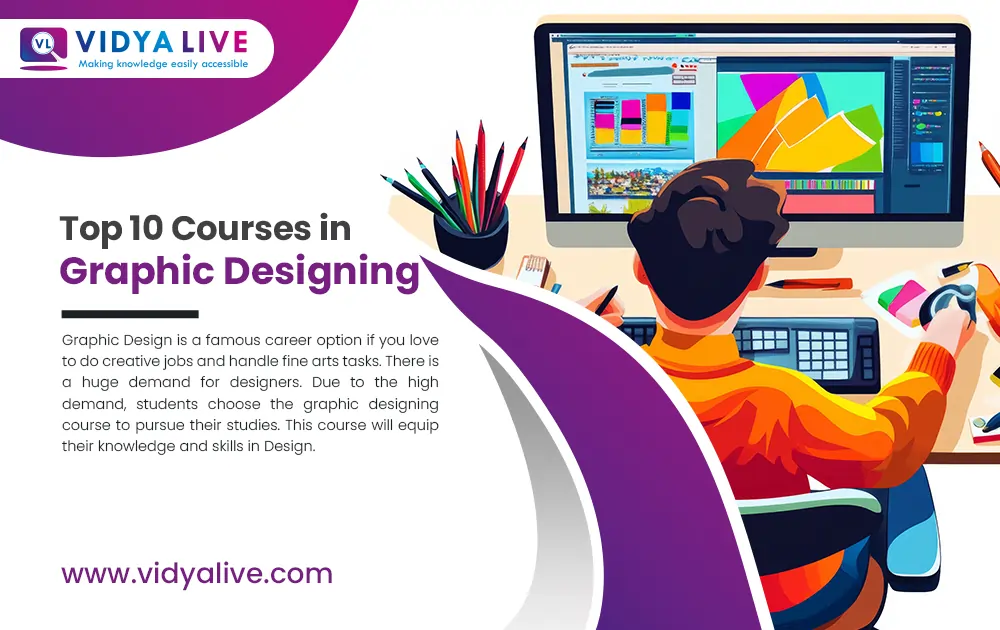 VL VIDYA LIVE
Making knowledge easily accessible

Top 10 Courses in
Graphic Designing

Graphic Design is a famous career option if you love to do creative jobs and handle fine arts tasks. There is a huge demand for designers. Due to the high demand, students choose the graphic designing course to pursue their studies. This course will equip their knowledge and skills in Design.

www.vidyalive.com